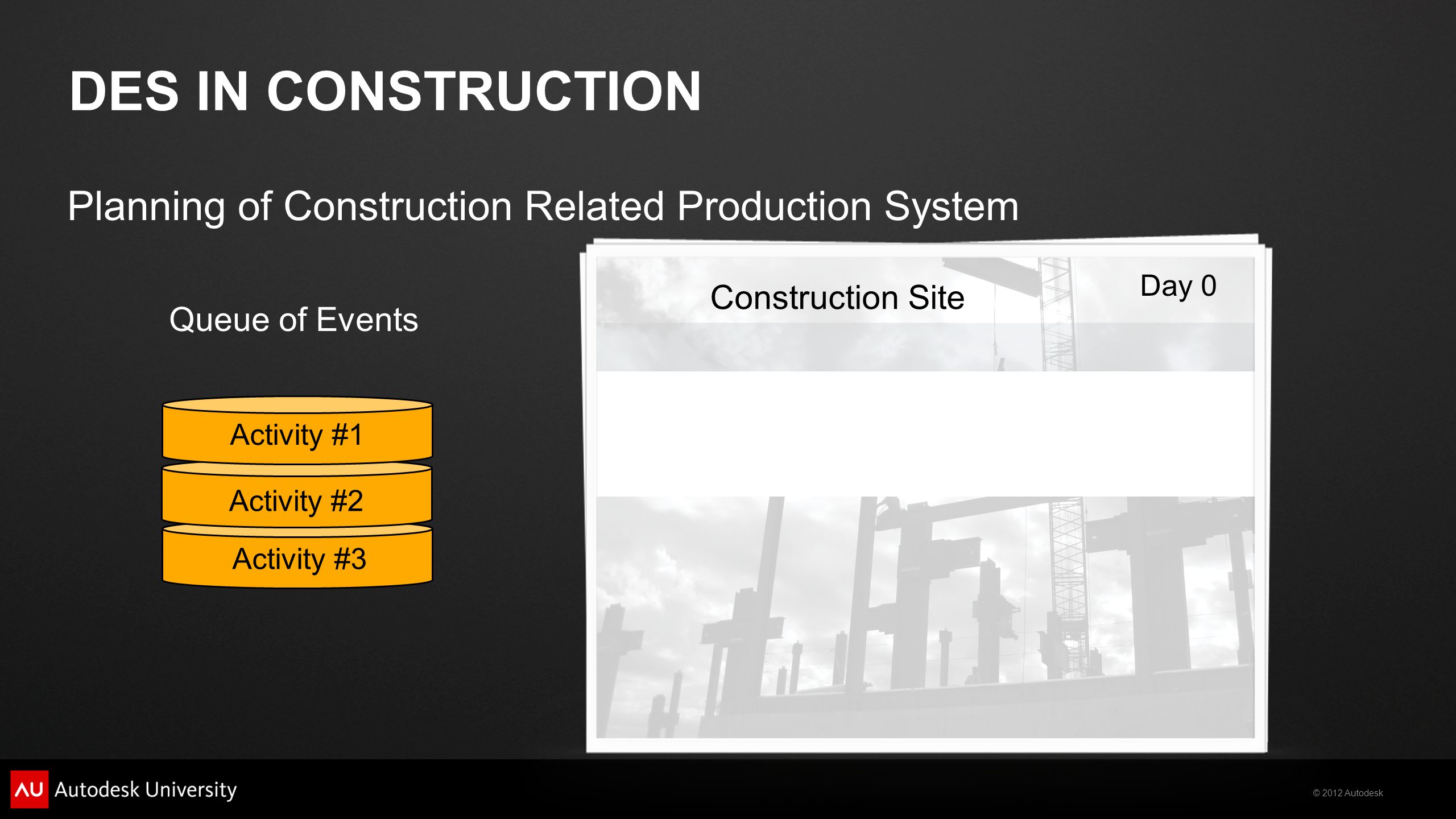 DES IN CONSTRUCTION

Planning of Construction Related Production System

Queue of Events

Activity #1

Activity #2

Activity #3

Construction Site

Day 0

AU Autodesk University

© 2012 Autodesk